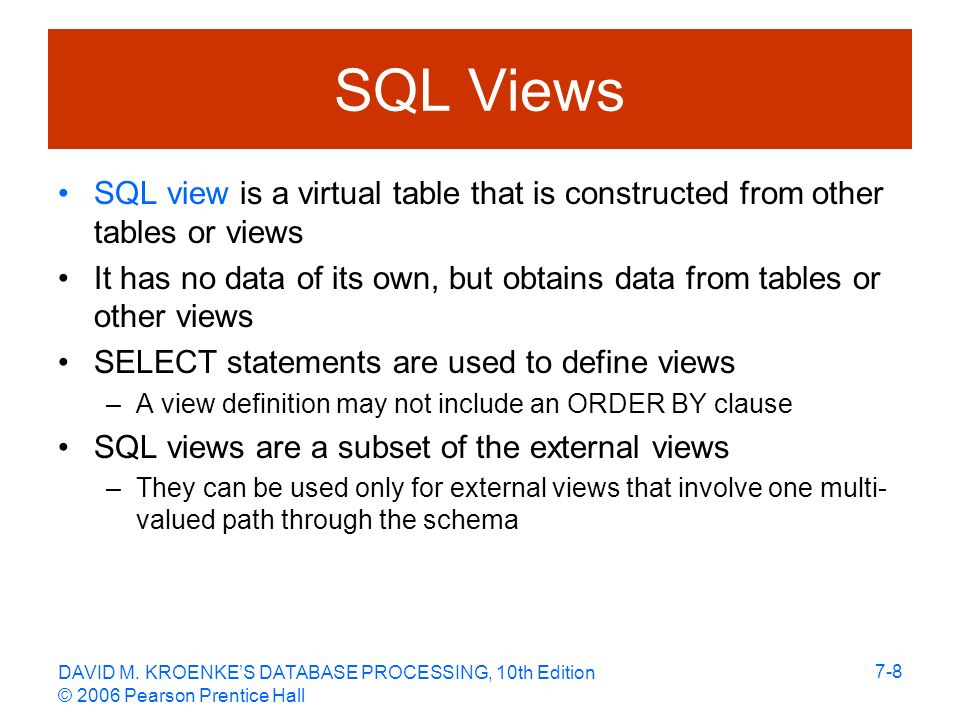 SQL Views

• SQL view is a virtual table that is constructed from other tables or views

• It has no data of its own, but obtains data from tables or other views

• SELECT statements are used to define views
– A view definition may not include an ORDER BY clause

• SQL views are a subset of the external views
– They can be used only for external views that involve one multi-valued path through the schema

DAVID M. KROENKE'S DATABASE PROCESSING, 10th Edition
© 2006 Pearson Prentice Hall

7-8